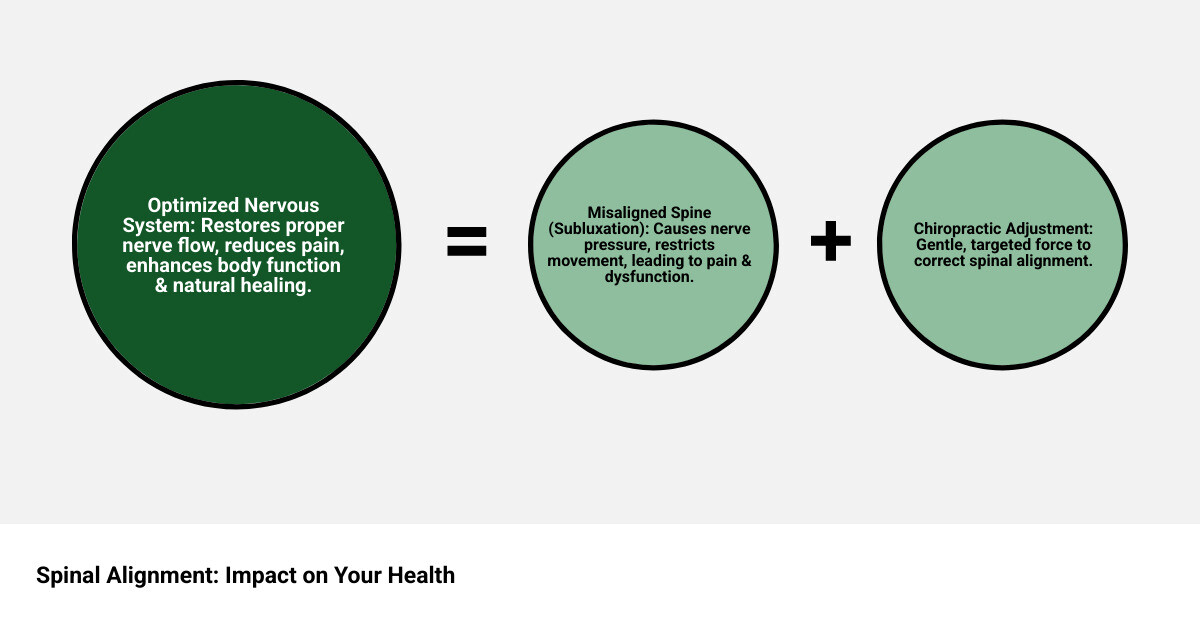 Optimized Nervous System: Restores proper nerve flow, reduces pain, enhances body function & natural healing.

=

Misaligned Spine (Subluxation): Causes nerve pressure, restricts movement, leading to pain & dysfunction.

+

Chiropractic Adjustment: Gentle, targeted force to correct spinal alignment.

Spinal Alignment: Impact on Your Health